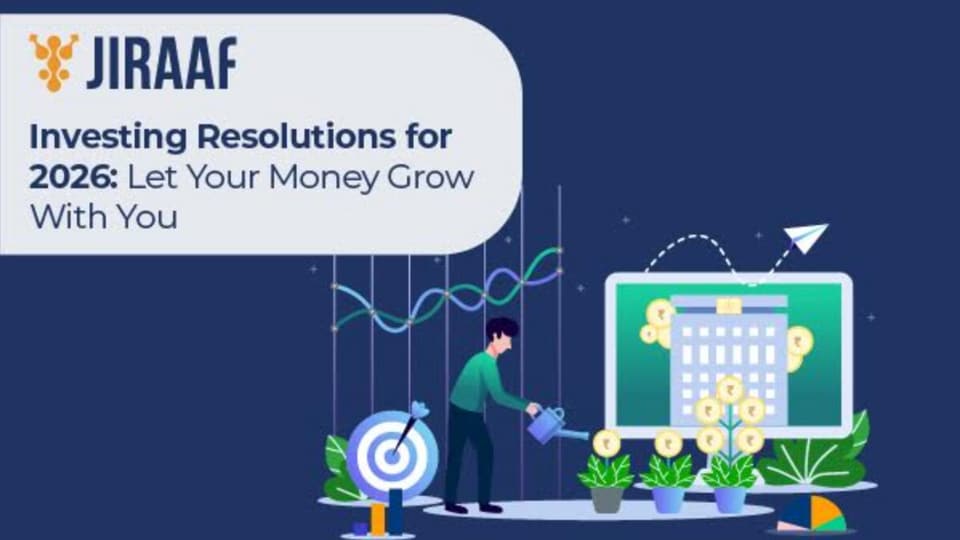 JIRAAF

Investing Resolutions for 2026: Let Your Money Grow With You